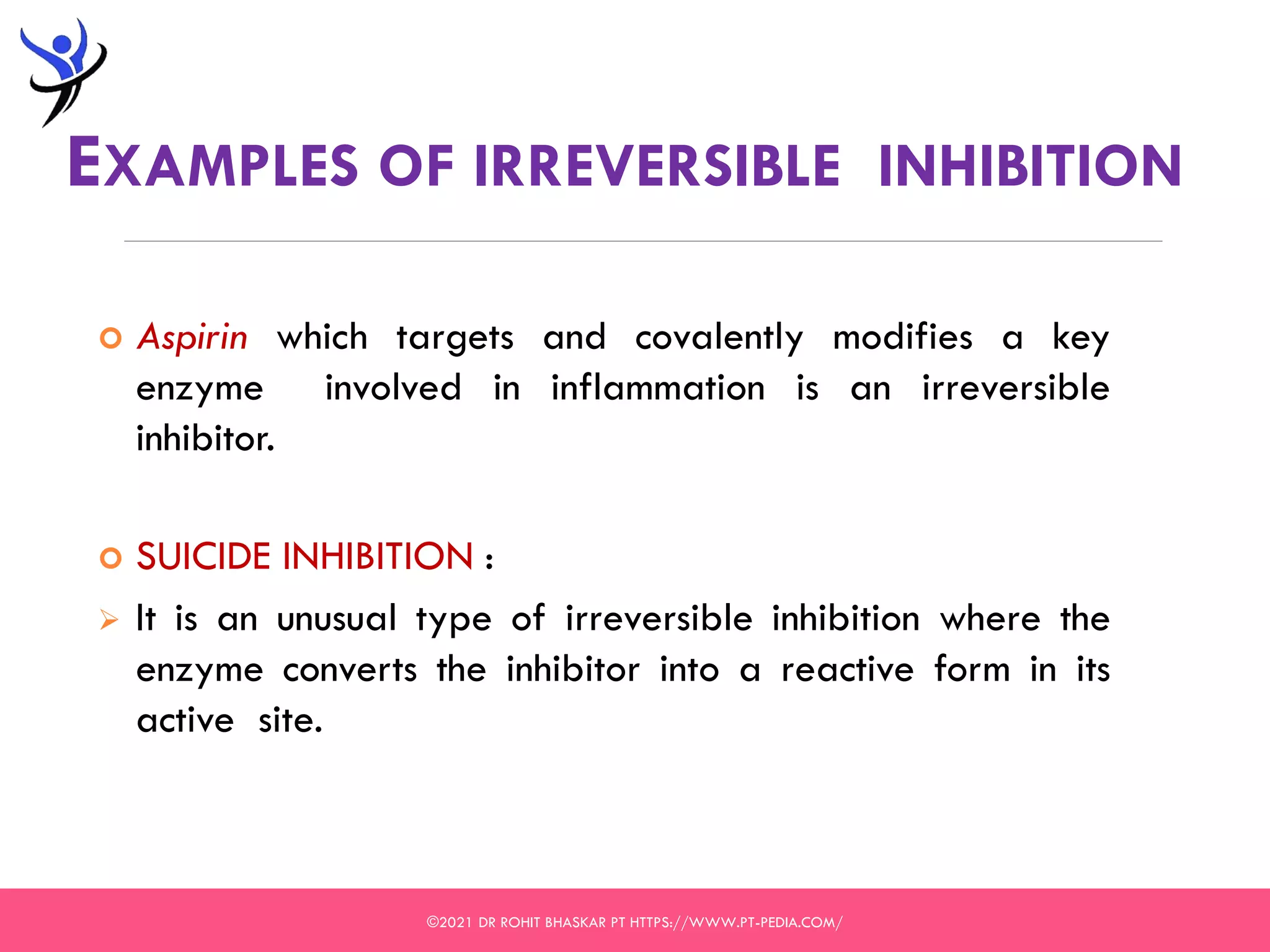 EXAMPLES OF IRREVERSIBLE INHIBITION

Aspirin which targets and covalently modifies a key enzyme involved in inflammation is an irreversible inhibitor.

SUICIDE INHIBITION :

It is an unusual type of irreversible inhibition where the enzyme converts the inhibitor into a reactive form in its active site.

©2021 DR ROHIT BHASKAR PT HTTPS://WWW.PT-PEDIA.COM/